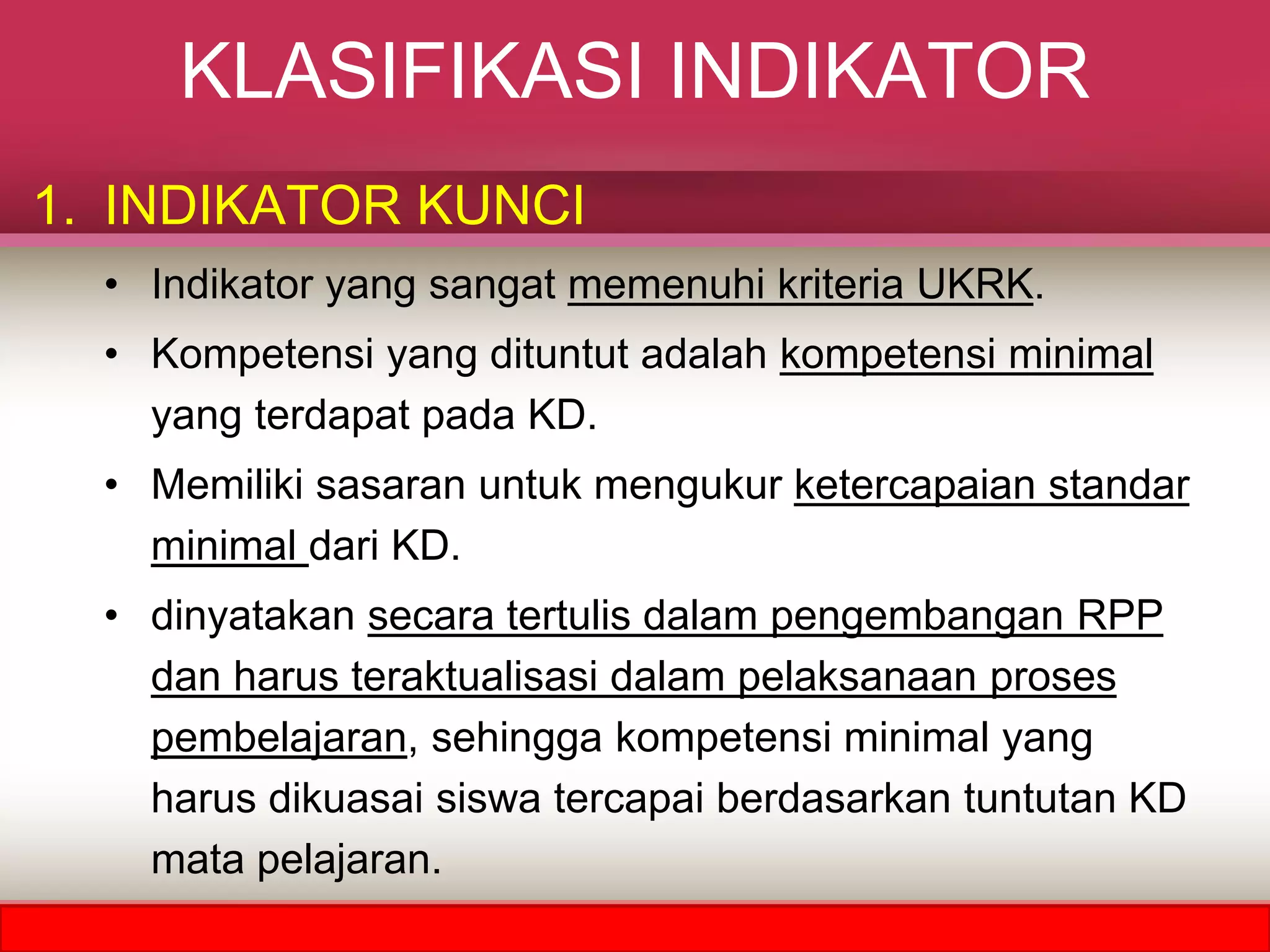 KLASIFIKASI INDIKATOR

1. INDIKATOR KUNCI

• Indikator yang sangat memenuhi kriteria UKRK.

• Kompetensi yang dituntut adalah kompetensi minimal yang terdapat pada KD.

• Memiliki sasaran untuk mengukur ketercapaian standar minimal dari KD.

• dinyatakan secara tertulis dalam pengembangan RPP dan harus teraktualisasi dalam pelaksanaan proses pembelajaran, sehingga kompetensi minimal yang harus dikuasai siswa tercapai berdasarkan tuntutan KD mata pelajaran.